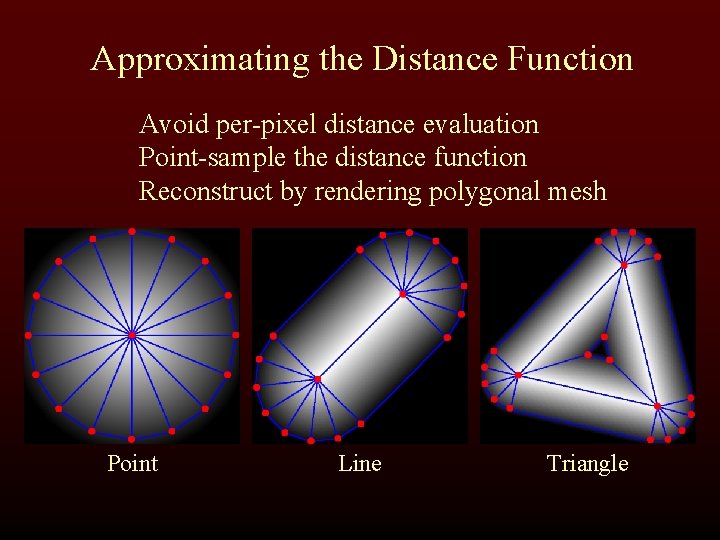 Approximating the Distance Function

Avoid per-pixel distance evaluation
Point-sample the distance function
Reconstruct by rendering polygonal mesh

Point

Line

Triangle